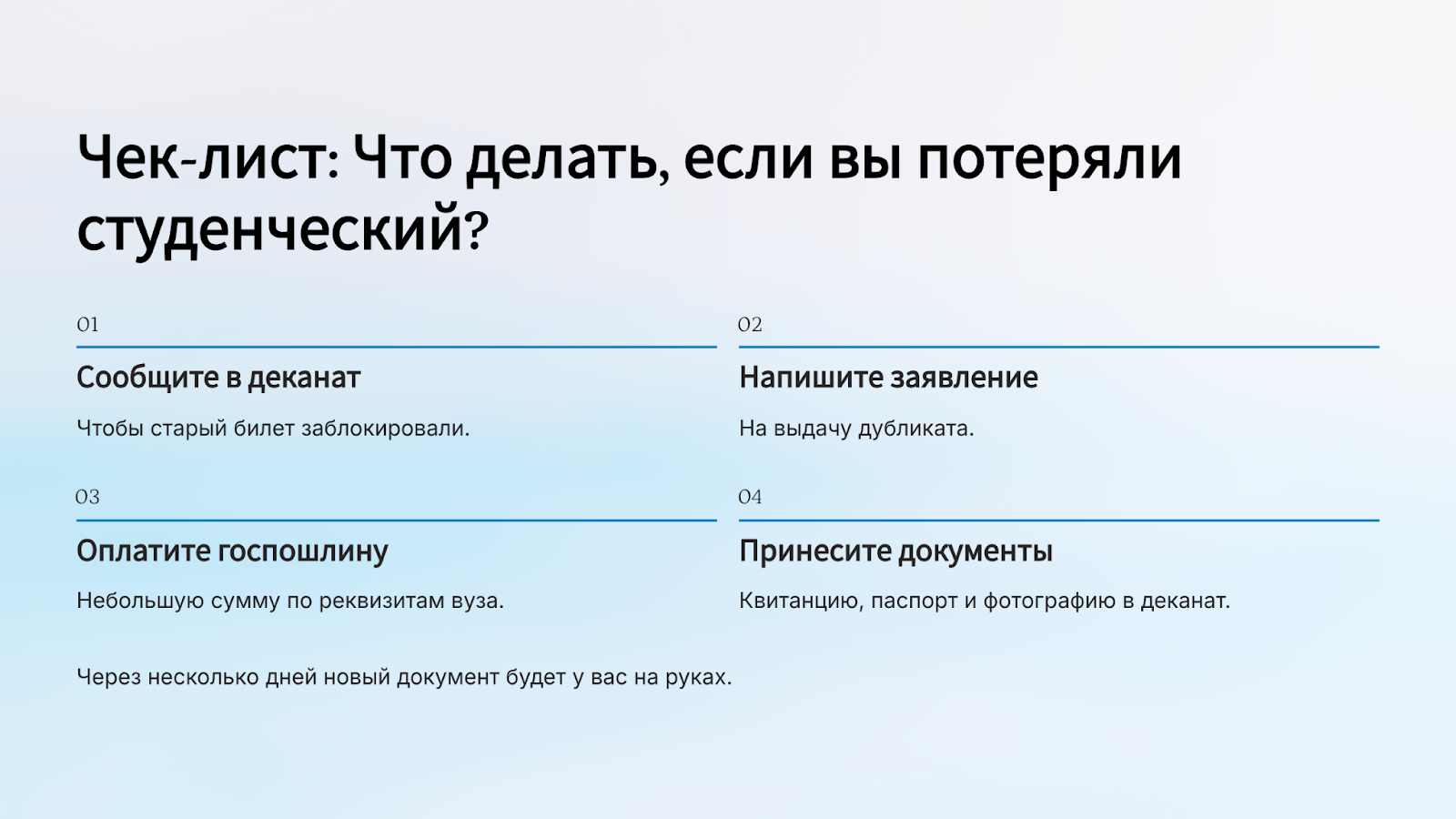 Чек-лист: Что делать, если вы потеряли студенческий?

01

Сообщите в деканат

Чтобы старый билет заблокировали.

02

Напишите заявление

На выдачу дубликата.

03

Оплатите госпошлину

Небольшую сумму по реквизитам вуза.

04

Принесите документы

Квитанцию, паспорт и фотографию в деканат.

Через несколько дней новый документ будет у вас на руках.